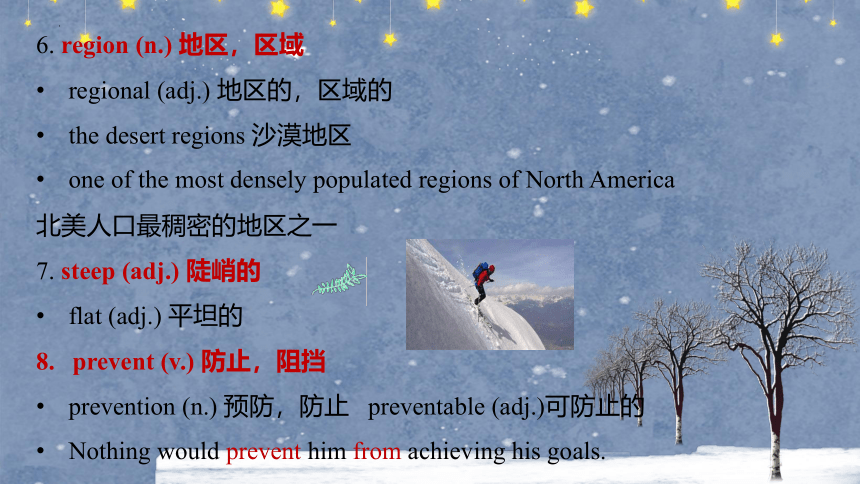 6. region (n.) 地区，区域

• regional (adj.) 地区的，区域的

• the desert regions 沙漠地区

• one of the most densely populated regions of North America

北美人口最稠密的地区之一

7. steep (adj.) 陡峭的

• flat (adj.) 平坦的

8. prevent (v.) 防止，阻挡

• prevention (n.) 预防，防止 preventable (adj.)可防止的

• Nothing would prevent him from achieving his goals.